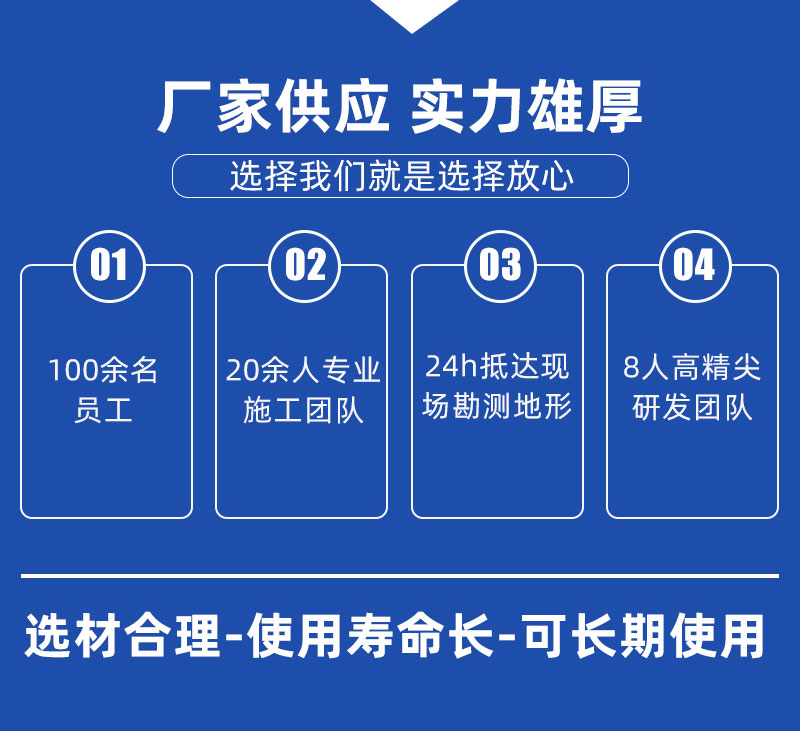 厂家供应 实力雄厚

选择我们就是选择放心

01

100余名员工

02

20余人专业施工团队

03

24h抵达现场勘测地形

04

8人高精尖研发团队

选材合理-使用寿命长-可长期使用